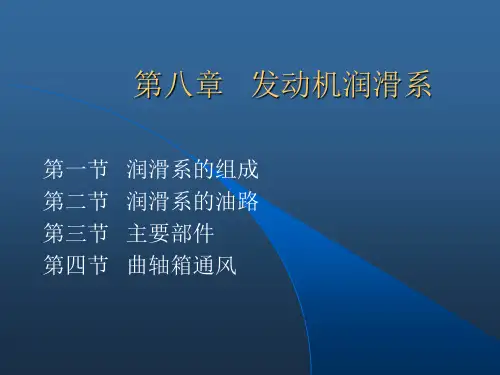 第八章　发动机润滑系

第一节　润滑系的组成
第二节　润滑系的油路
第三节　主要部件
第四节　曲轴箱通风